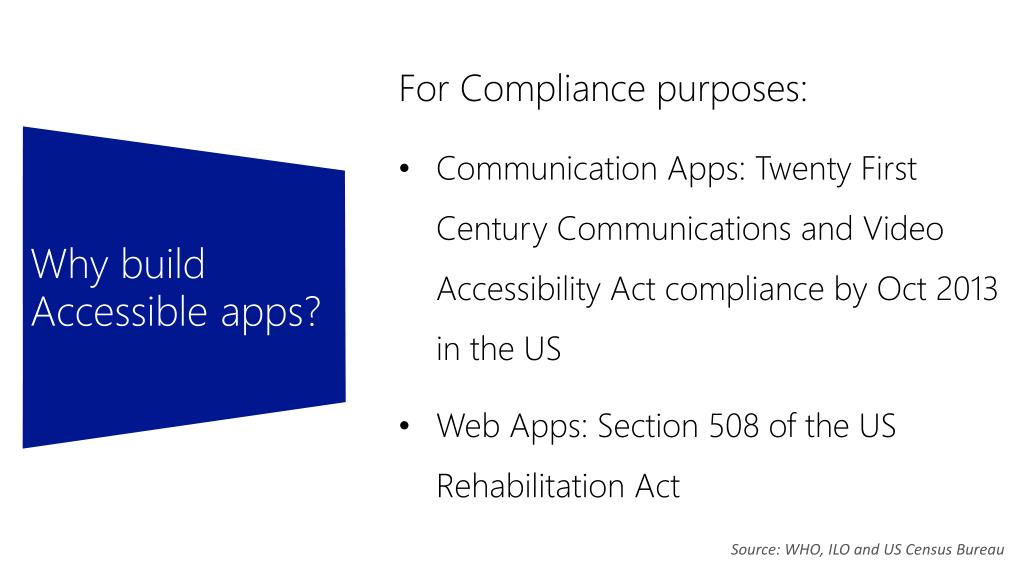 Why build Accessible apps?

For Compliance purposes:

• Communication Apps: Twenty First Century Communications and Video Accessibility Act compliance by Oct 2013 in the US

• Web Apps: Section 508 of the US Rehabilitation Act

Source: WHO, ILO and US Census Bureau